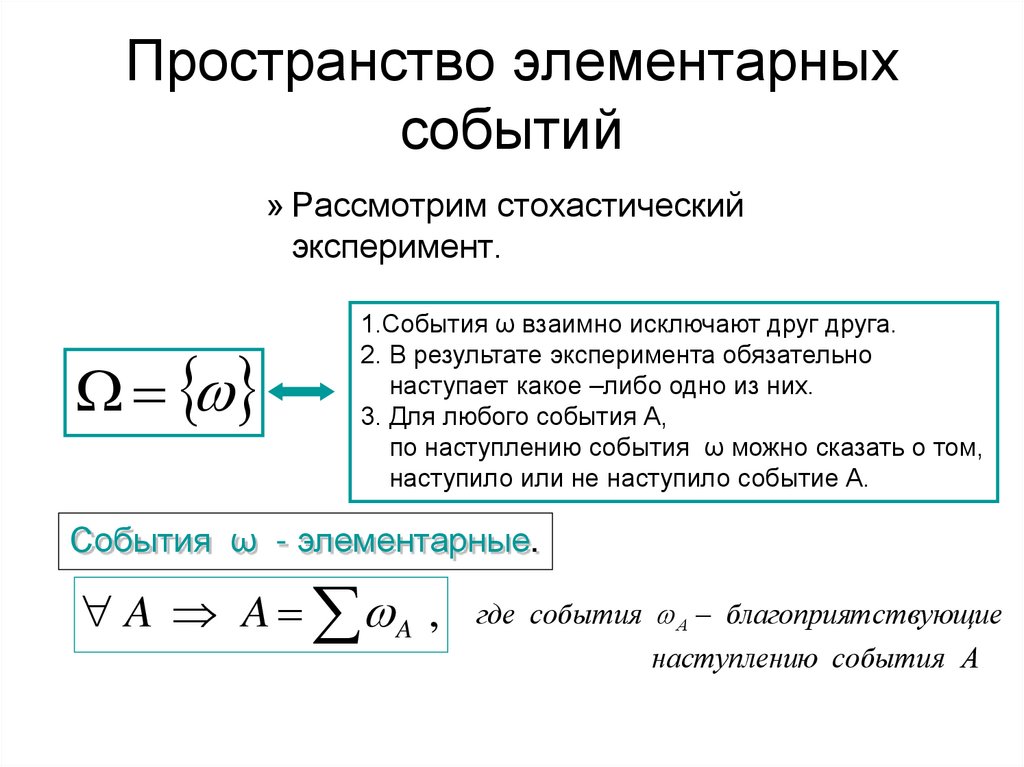 Пространство элементарных событий

» Рассмотрим стохастический эксперимент.

$\Omega = \{\omega\}$

1.События ω взаимно исключают друг друга.
2. В результате эксперимента обязательно наступает какое –либо одно из них.
3. Для любого события А, по наступлению события ω можно сказать о том, наступило или не наступило событие А.

События ω - элементарные.

$\forall A \Rightarrow A = \sum \omega_A$ , где события $\omega_A$ – благоприятствующие наступлению события $A$